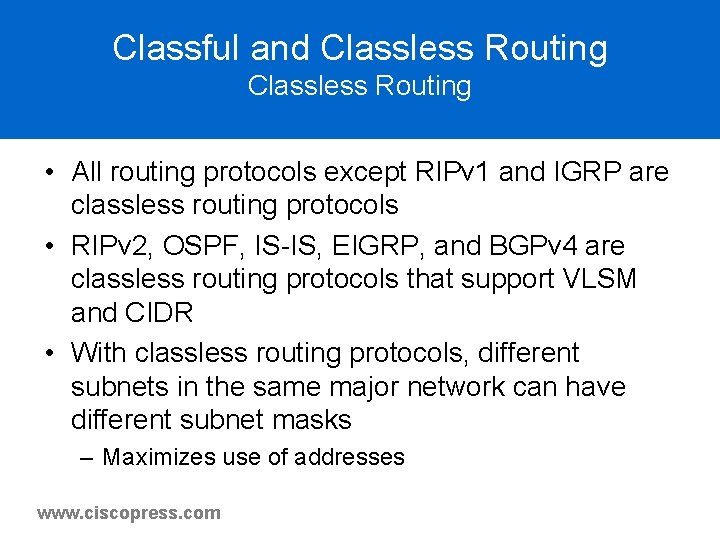 Classful and Classless Routing
Classless Routing

• All routing protocols except RIPv1 and IGRP are classless routing protocols
• RIPv2, OSPF, IS-IS, EIGRP, and BGPv4 are classless routing protocols that support VLSM and CIDR
• With classless routing protocols, different subnets in the same major network can have different subnet masks
– Maximizes use of addresses

www.ciscopress.com